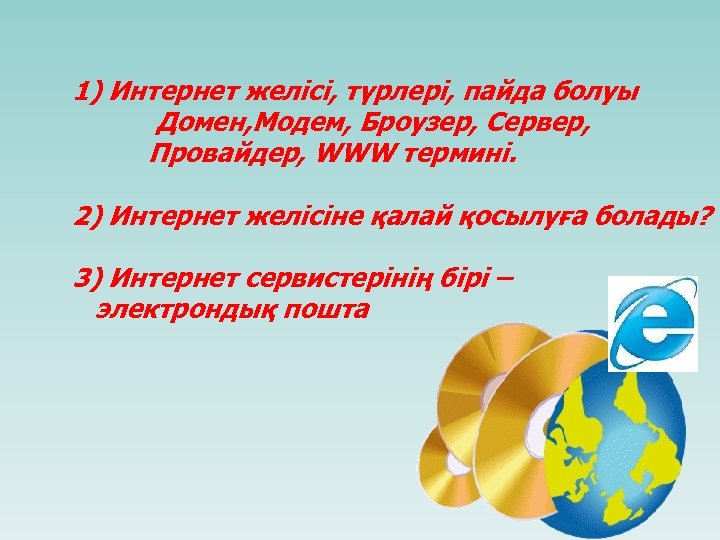 1) Интернет желісі, түрлері, пайда болуы Домен,Модем, Броузер, Сервер, Провайдер, WWW термині.

2) Интернет желісіне қалай қосылуға болады?

3) Интернет сервистерінің бірі – электрондық пошта